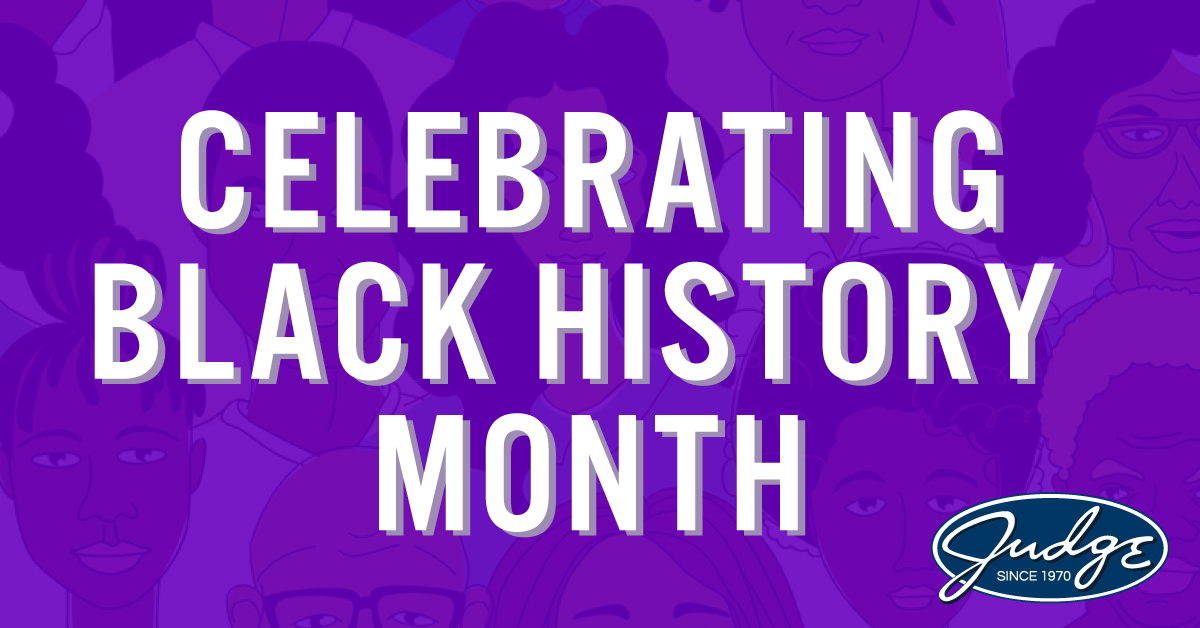 CELEBRATING BLACK HISTORY MONTH

Judge
SINCE 1970